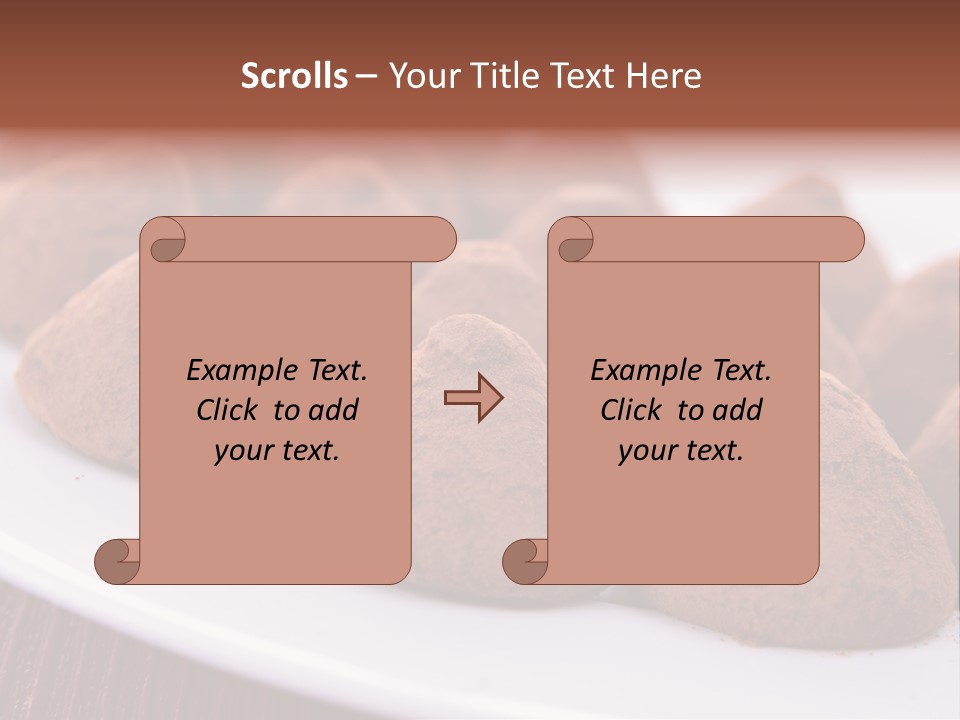 Scrolls – Your Title Text Here

Example Text. Click to add your text.

Example Text. Click to add your text.